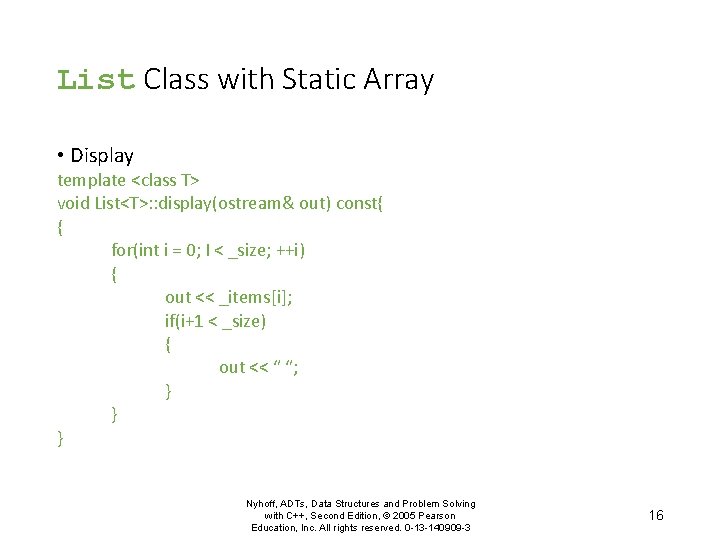 List Class with Static Array

• Display
template <class T>
void List<T>::display(ostream& out) const{
{
for(int i = 0; I < _size; ++i)
{
out << _items[i];
if(i+1 < _size)
{
out << “ “;
}
}
}

Nyhoff, ADTs, Data Structures and Problem Solving with C++, Second Edition, © 2005 Pearson Education, Inc. All rights reserved. 0-13-140909-3

16